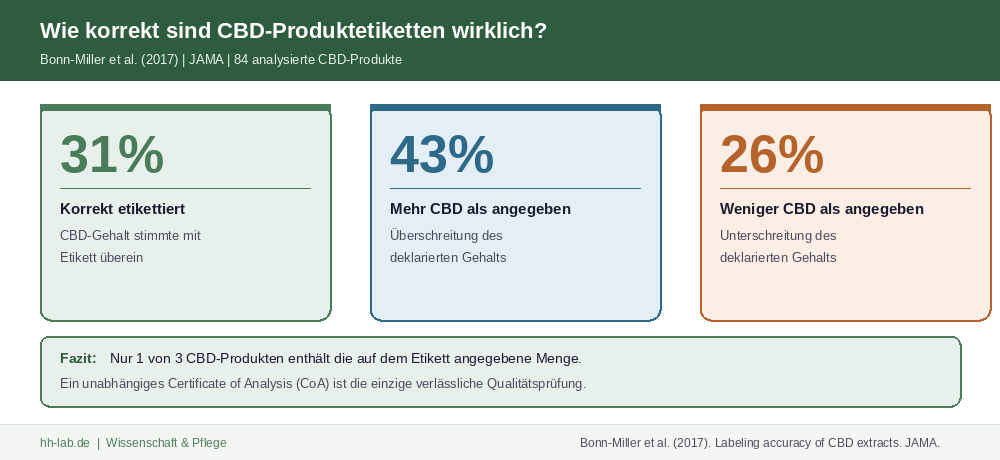 Wie korrekt sind CBD-Produktetiketten wirklich?

Bonn-Miller et al. (2017) | JAMA | 84 analysierte CBD-Produkte

31%

Korrekt etikettiert

CBD-Gehalt stimmte mit Etikett überein

43%

Mehr CBD als angegeben

Überschreitung des deklarierten Gehalts

26%

Weniger CBD als angegeben

Unterschreitung des deklarierten Gehalts

Fazit: Nur 1 von 3 CBD-Produkten enthält die auf dem Etikett angegebene Menge.

Ein unabhängiges Certificate of Analysis (CoA) ist die einzige verlässliche Qualitätsprüfung.

hh-lab.de | Wissenschaft & Pflege

Bonn-Miller et al. (2017). Labeling accuracy of CBD extracts. JAMA.